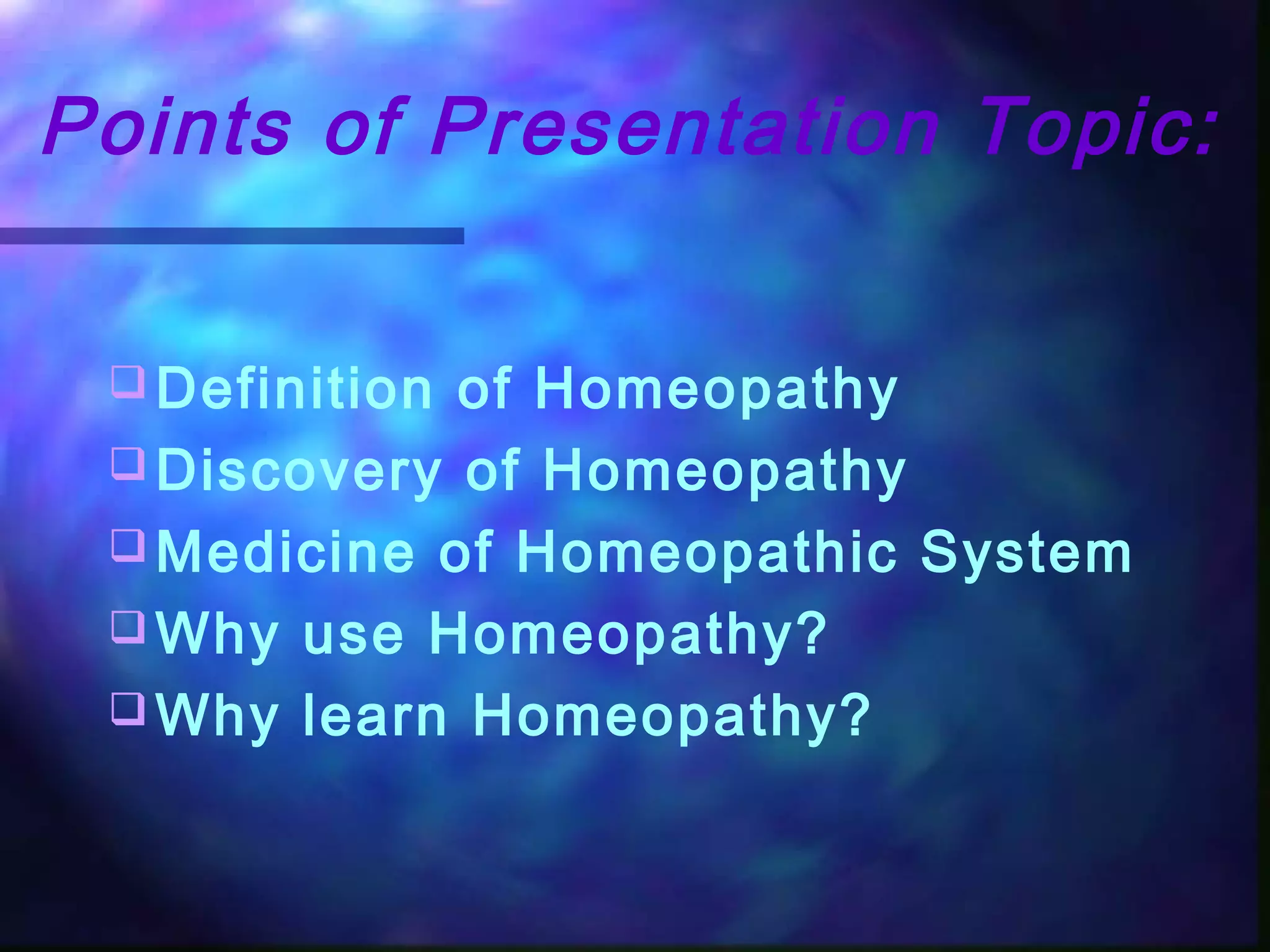 Points of Presentation Topic:

❑ Definition of Homeopathy
❑ Discovery of Homeopathy
❑ Medicine of Homeopathic System
❑ Why use Homeopathy?
❑ Why learn Homeopathy?